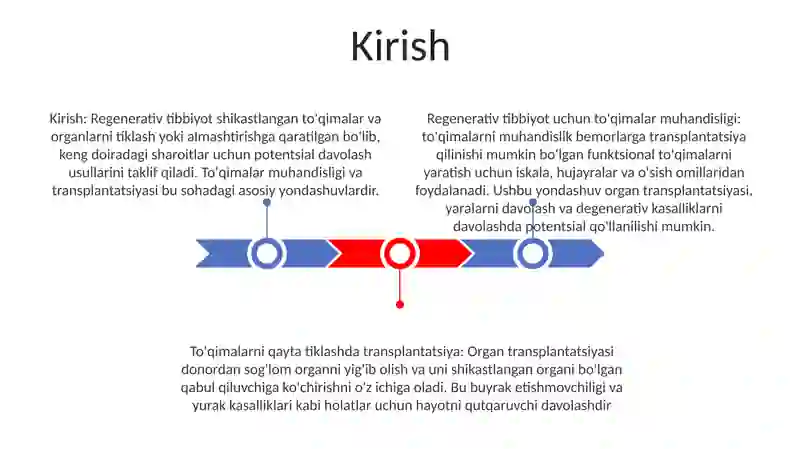 Kirish

Kirish: Regenerativ tibbiyot shikastlangan to'qimalar va organlarni tiklash yoki almashtirishga qaratilgan bo'lib, keng doiradagi sharoitlar uchun potentsial davolash usullarini taklif qiladi. To'qimalar muhandisligi va transplantatsiyasi bu sohadagi asosiy yondashuvlardir.

Regenerativ tibbiyot uchun to'qimalar muhandisligi: to'qimalarni muhandislik bemorlarga transplantatsiya qilinishi mumkin bo'lgan funktsional to'qimalarni yaratish uchun iskala, hujayralar va o'sish omillaridan foydalanadi. Ushbu yondashuv organ transplantatsiyasi, yaralarni davolash va degenerativ kasalliklarni davolashda potentsial qo'llanilishi mumkin.

To'qimalarni qayta tiklashda transplantatsiya: Organ transplantatsiyasi donordan sog'lom organni yig'ib olish va uni shikastlangan organi bo'lgan qabul qiluvchiga ko'chirishni o'z ichiga oladi. Bu buyrak etishmovchiligi va yurak kasalliklari kabi holatlar uchun hayotni qutqaruvchi davolashdir